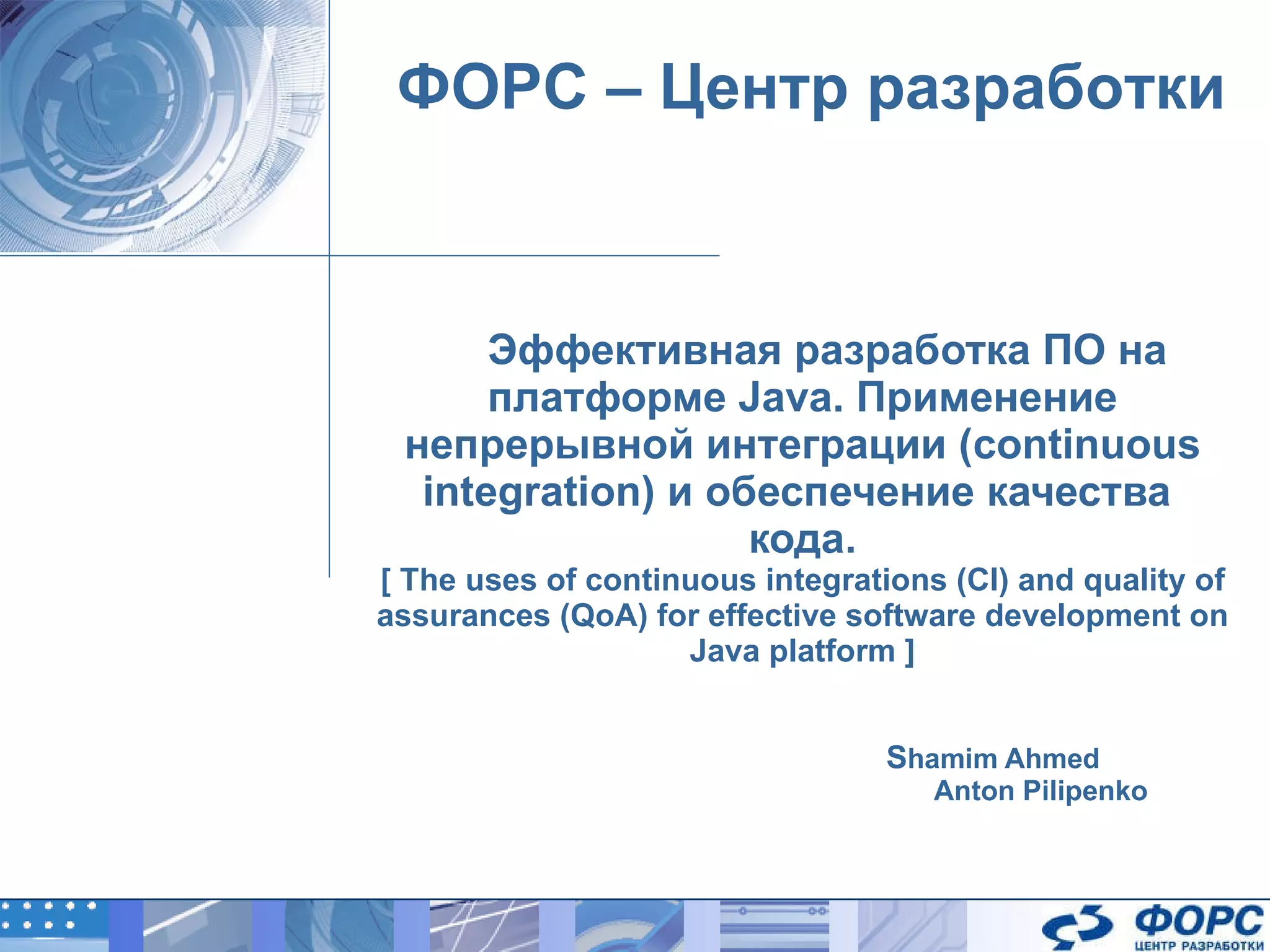 ФОРС – Центр разработки

Эффективная разработка ПО на платформе Java. Применение непрерывной интеграции (continuous integration) и обеспечение качества кода.

[ The uses of continuous integrations (CI) and quality of assurances (QoA) for effective software development on Java platform ]

Shamim Ahmed
Anton Pilipenko

ФОРС
ЦЕНТР РАЗРАБОТКИ